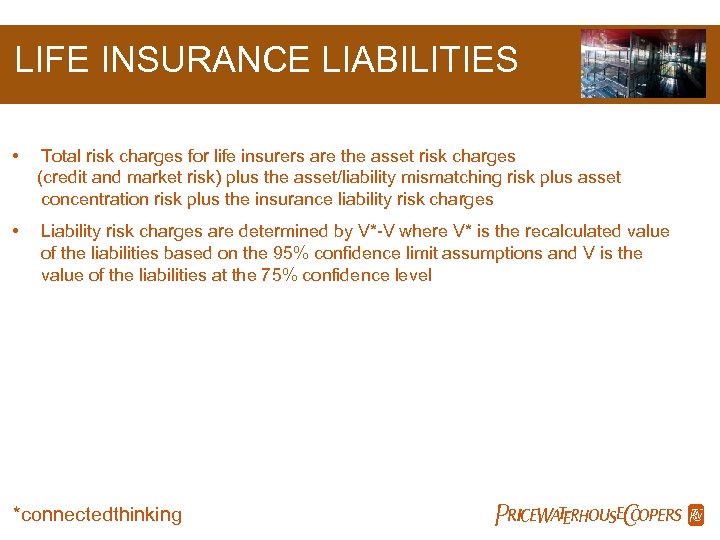 LIFE INSURANCE LIABILITIES

• Total risk charges for life insurers are the asset risk charges (credit and market risk) plus the asset/liability mismatching risk plus asset concentration risk plus the insurance liability risk charges

• Liability risk charges are determined by V*-V where V* is the recalculated value of the liabilities based on the 95% confidence limit assumptions and V is the value of the liabilities at the 75% confidence level

*connectedthinking

PRICEWATERHOUSECOOPERS